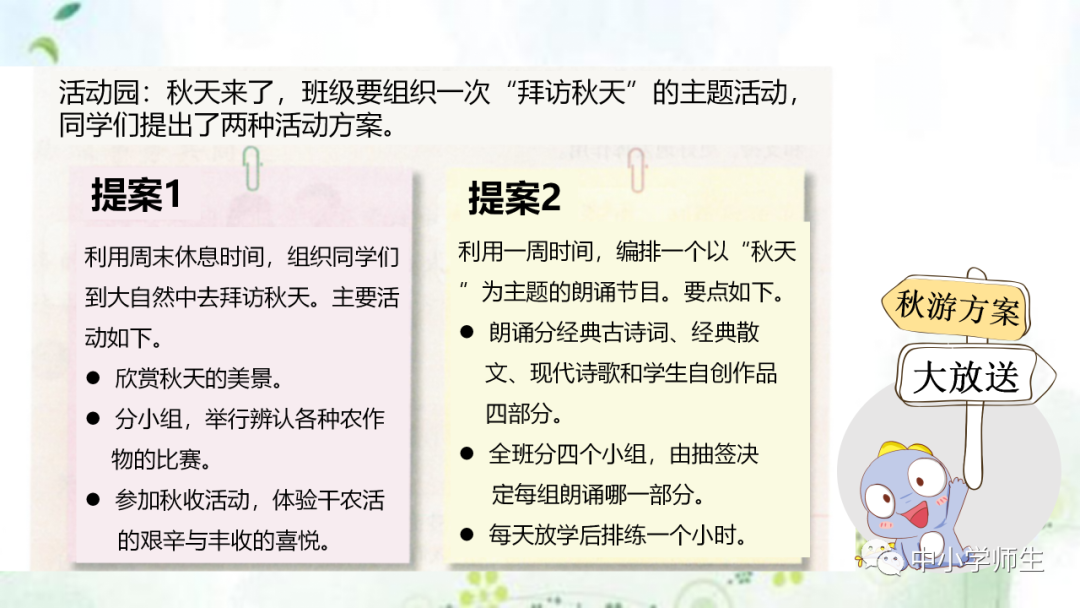 活动园：秋天来了，班级要组织一次“拜访秋天”的主题活动，同学们提出了两种活动方案。

提案1

利用周末休息时间，组织同学们到大自然中去拜访秋天。主要活动如下。

● 欣赏秋天的美景。

● 分小组，举行辨认各种农作物的比赛。

● 参加秋收活动，体验干农活的艰辛与丰收的喜悦。

提案2

利用一周时间，编排一个以“秋天”为主题的朗诵节目。要点如下。

● 朗诵分经典古诗词、经典散文、现代诗歌和学生自创作品四部分。

● 全班分四个小组，由抽签决定每组朗诵哪一部分。

● 每天放学后排练一个小时。

秋游方案

大放送

中小学师生